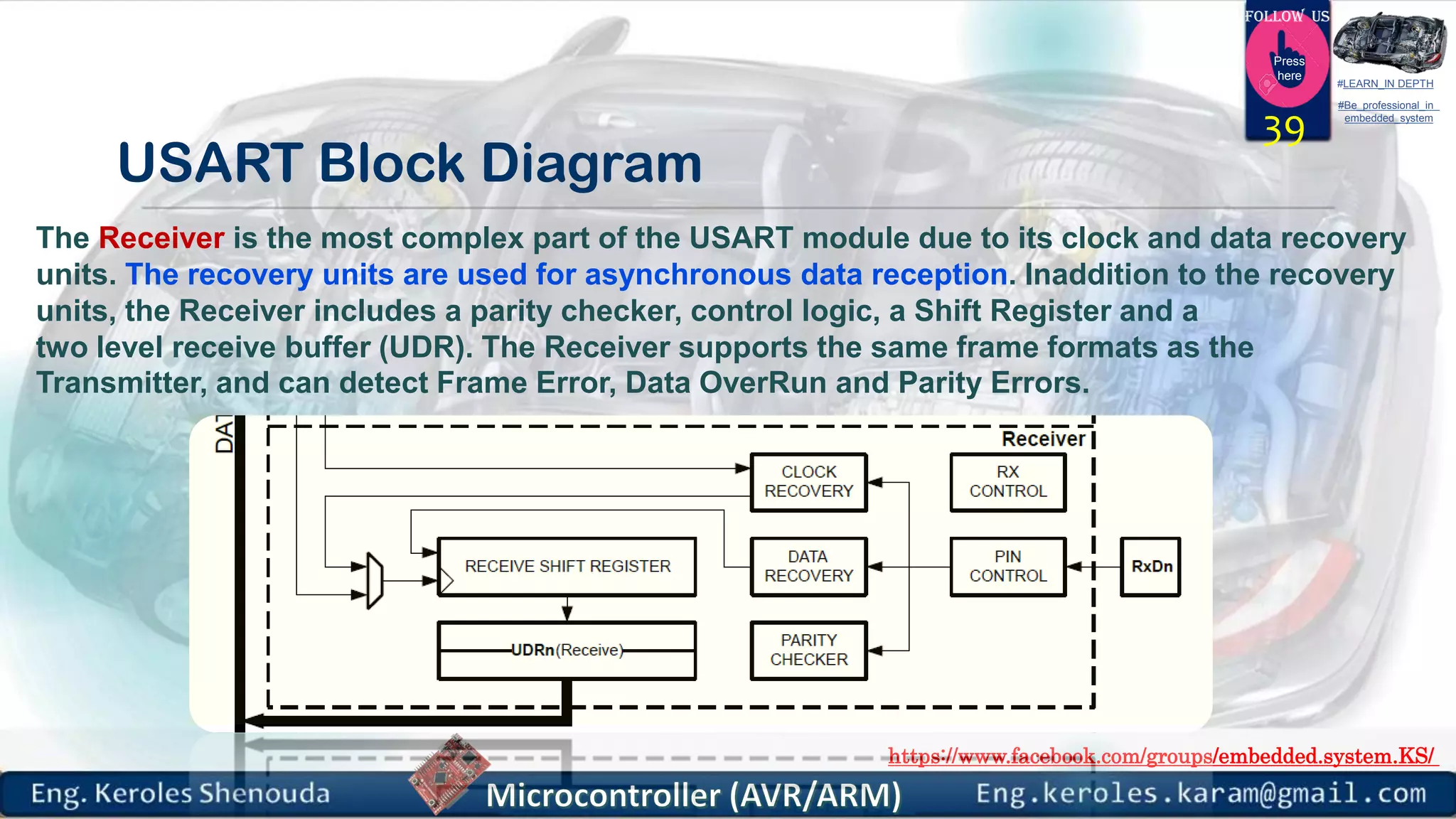 FOLLOW US
Press here
39
#LEARN_IN DEPTH
#Be_professional_in_embedded_system

USART Block Diagram

The Receiver is the most complex part of the USART module due to its clock and data recovery units. The recovery units are used for asynchronous data reception. Inaddition to the recovery units, the Receiver includes a parity checker, control logic, a Shift Register and a two level receive buffer (UDR). The Receiver supports the same frame formats as the Transmitter, and can detect Frame Error, Data OverRun and Parity Errors.

DAT
Receiver
CLOCK RECOVERY
RX CONTROL
RECEIVE SHIFT REGISTER
DATA RECOVERY
PIN CONTROL
RxDn
UDRn(Receive)
PARITY CHECKER

https://www.facebook.com/groups/embedded.system.KS/
Eng. Keroles Shenouda
Microcontroller (AVR/ARM)
Eng.keroles.karam@gmail.com